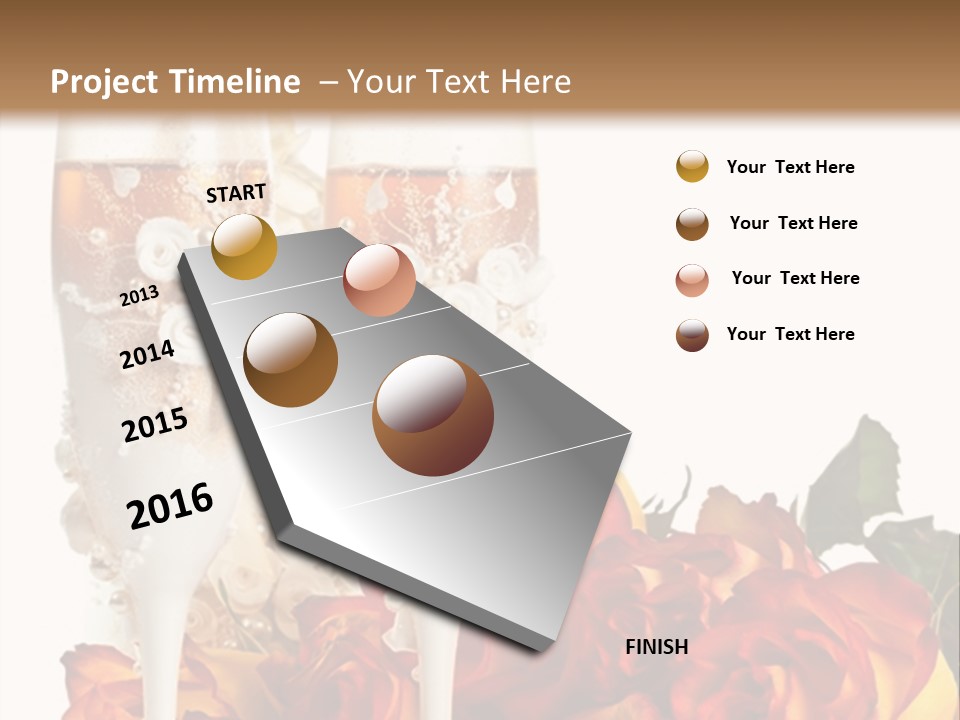 Project Timeline – Your Text Here

START

2013

2014

2015

2016

FINISH

Your Text Here

Your Text Here

Your Text Here

Your Text Here